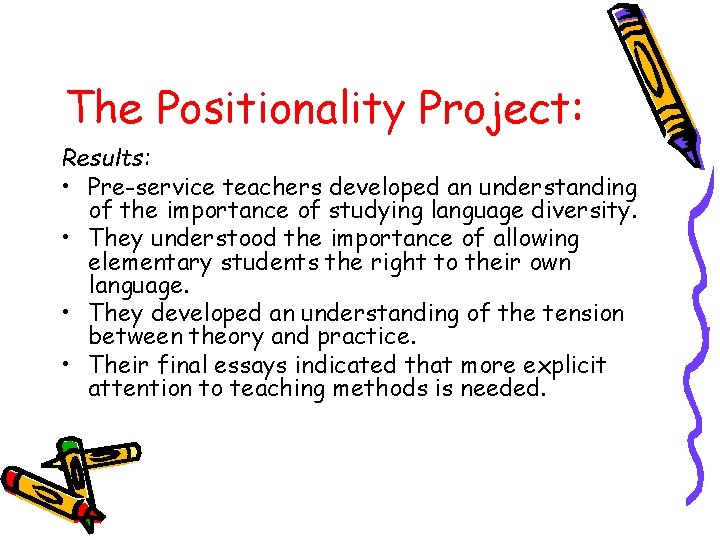 The Positionality Project:

Results:

• Pre-service teachers developed an understanding of the importance of studying language diversity.
• They understood the importance of allowing elementary students the right to their own language.
• They developed an understanding of the tension between theory and practice.
• Their final essays indicated that more explicit attention to teaching methods is needed.